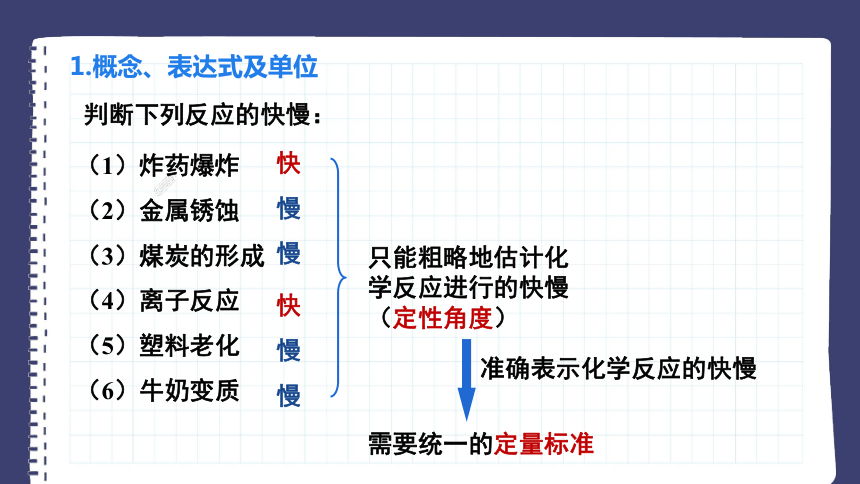 1.概念、表达式及单位

判断下列反应的快慢：

（1）炸药爆炸 快
（2）金属锈蚀 慢
（3）煤炭的形成 慢
（4）离子反应 快
（5）塑料老化 慢
（6）牛奶变质 慢

只能粗略地估计化学反应进行的快慢（定性角度）

准确表示化学反应的快慢

需要统一的定量标准